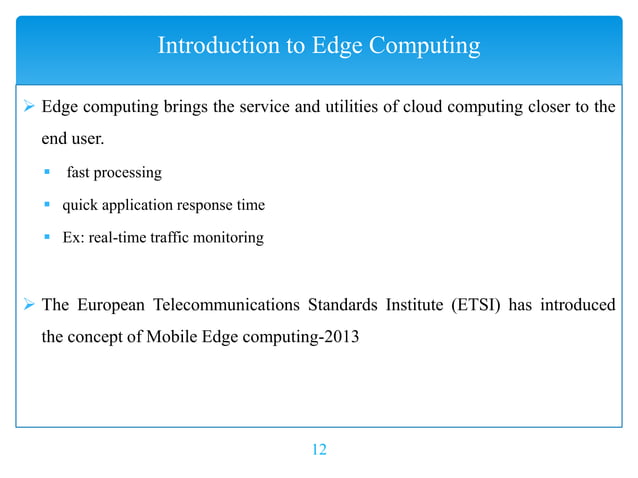 Introduction to Edge Computing

➢ Edge computing brings the service and utilities of cloud computing closer to the end user.

▪ fast processing

▪ quick application response time

▪ Ex: real-time traffic monitoring

➢ The European Telecommunications Standards Institute (ETSI) has introduced the concept of Mobile Edge computing-2013

12